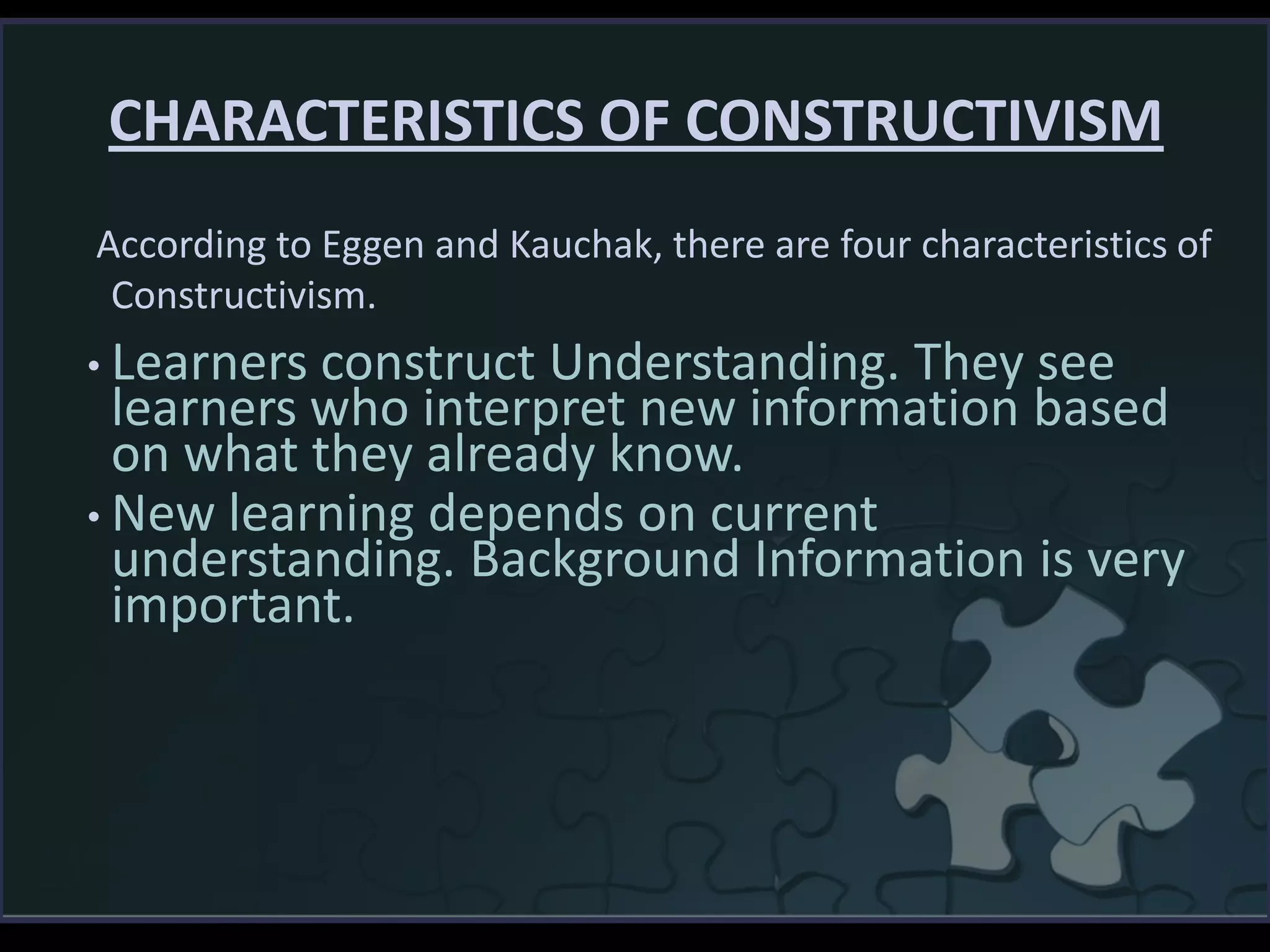 CHARACTERISTICS OF CONSTRUCTIVISM

According to Eggen and Kauchak, there are four characteristics of Constructivism.

• Learners construct Understanding. They see learners who interpret new information based on what they already know.
• New learning depends on current understanding. Background Information is very important.